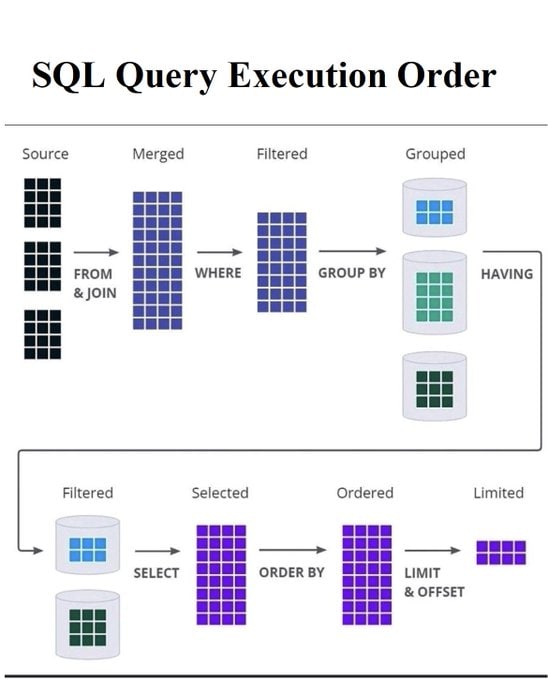 SQL Query Execution Order

Source

FROM & JOIN

Merged

WHERE

Filtered

GROUP BY

Grouped

HAVING

Filtered

SELECT

Selected

ORDER BY

Ordered

LIMIT & OFFSET

Limited